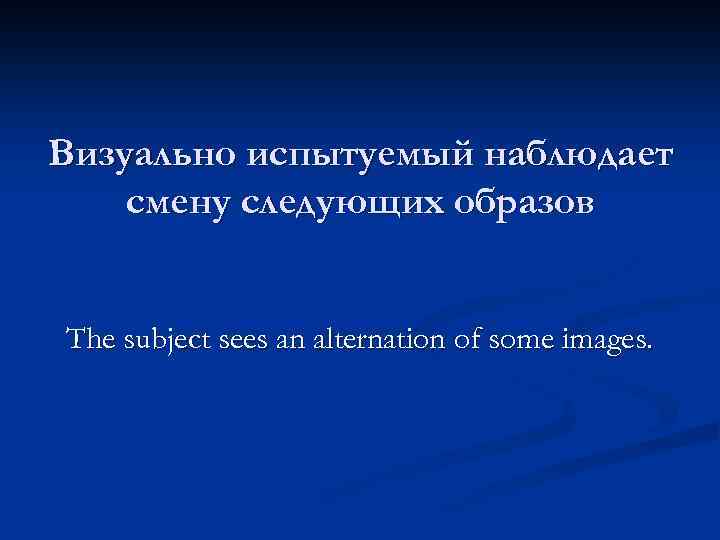 Визуально испытуемый наблюдает смену следующих образов

The subject sees an alternation of some images.